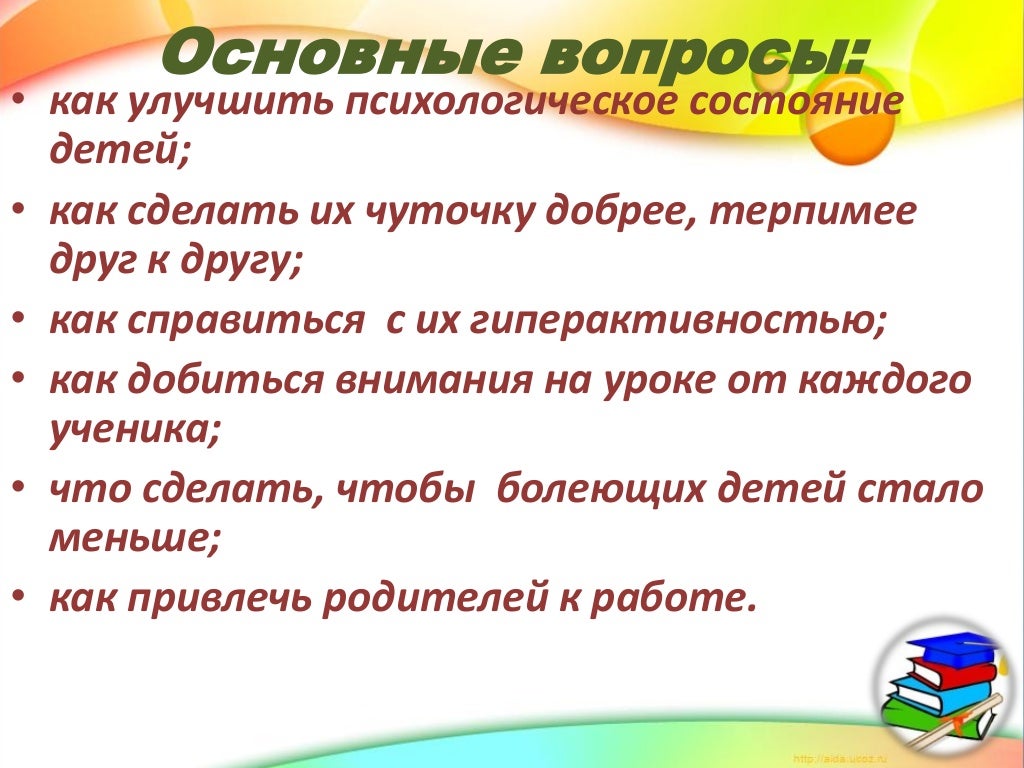 Основные вопросы:

• как улучшить психологическое состояние детей;
• как сделать их чуточку добрее, терпимее друг к другу;
• как справиться с их гиперактивностью;
• как добиться внимания на уроке от каждого ученика;
• что сделать, чтобы болеющих детей стало меньше;
• как привлечь родителей к работе.

http://aida.ucoz.ru